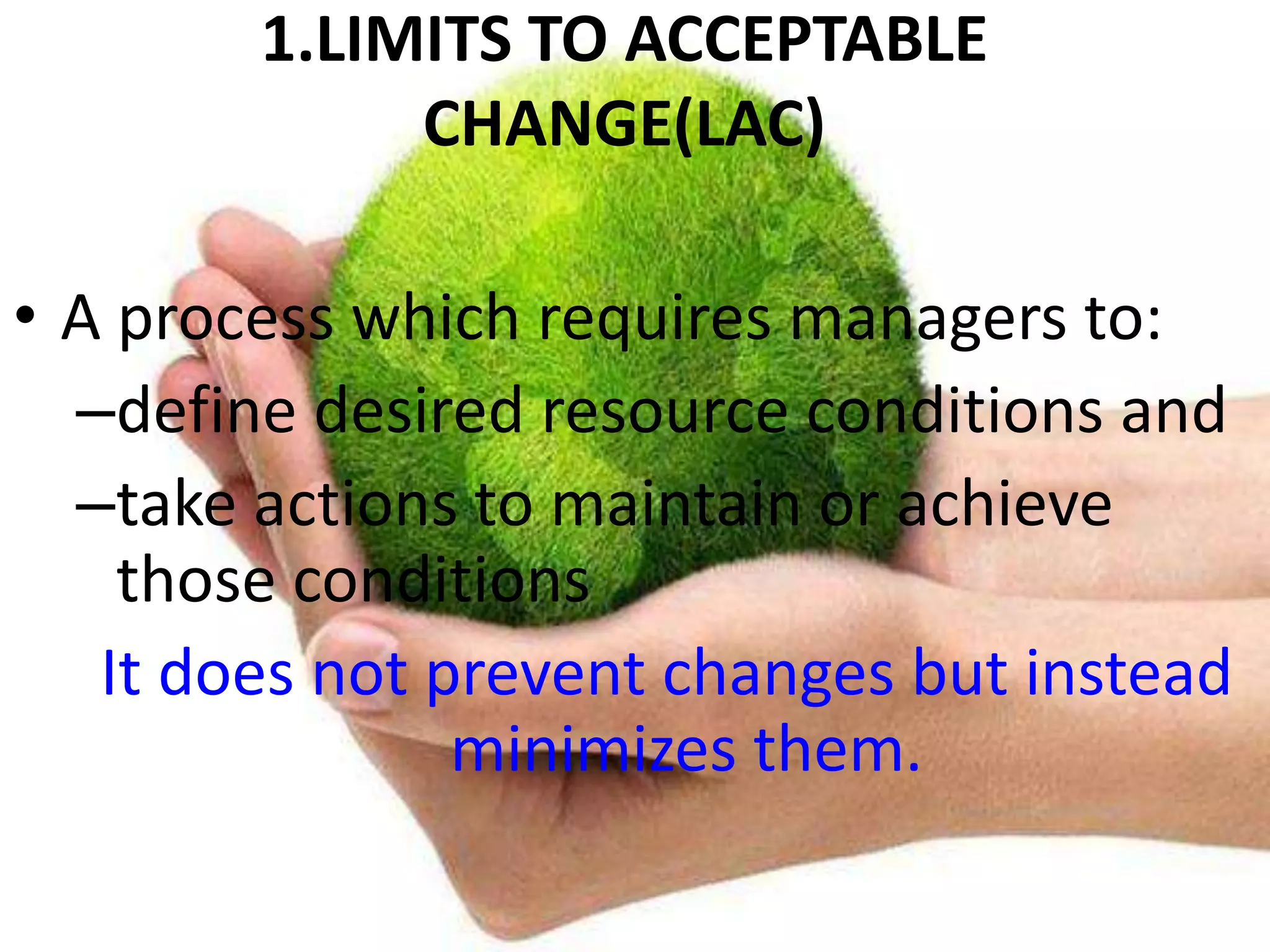 1.LIMITS TO ACCEPTABLE CHANGE(LAC)

• A process which requires managers to:
–define desired resource conditions and
–take actions to maintain or achieve those conditions

It does not prevent changes but instead minimizes them.